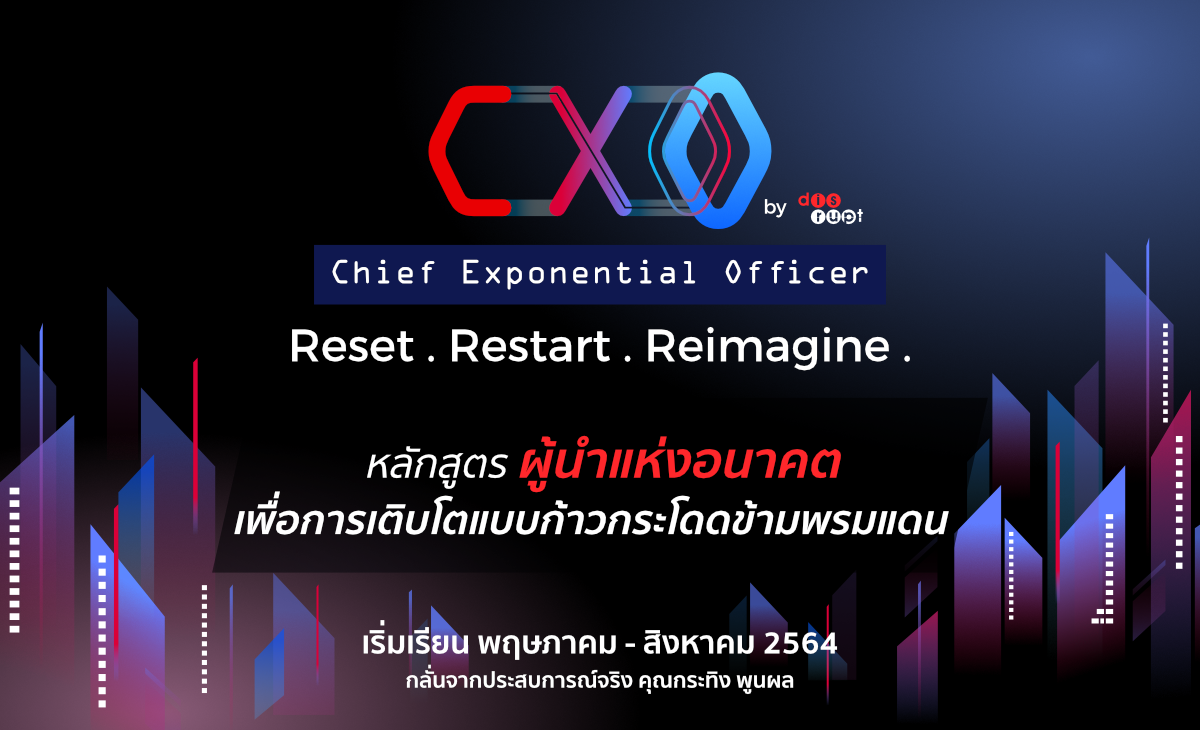 CXO

by disrupt

Chief Exponential Officer

Reset . Restart . Reimagine .

หลักสูตร ผู้นำแห่งอนาคต
เพื่อการเติบโตแบบก้าวกระโดดข้ามพรมแดน

เริ่มเรียน พฤษภาคม - สิงหาคม 2564
กลั่นจากประสบการณ์จริง คุณกระทิง พูนผล